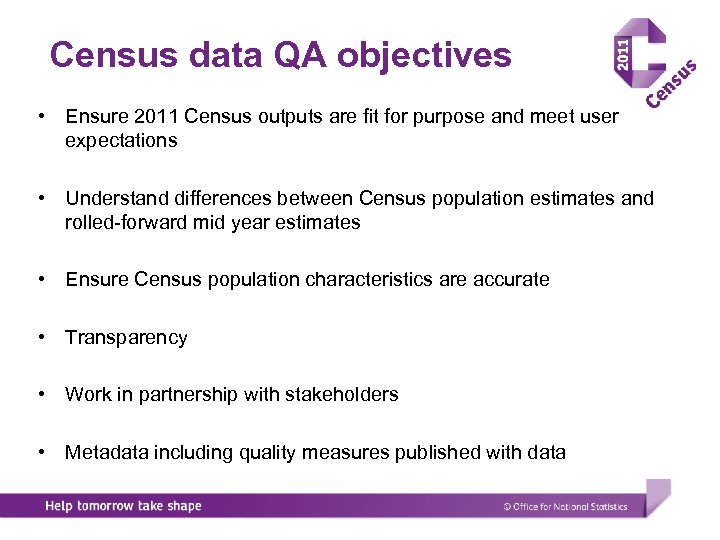 Census data QA objectives

2011
Census

• Ensure 2011 Census outputs are fit for purpose and meet user expectations

• Understand differences between Census population estimates and rolled-forward mid year estimates

• Ensure Census population characteristics are accurate

• Transparency

• Work in partnership with stakeholders

• Metadata including quality measures published with data

Help tomorrow take shape

© Office for National Statistics